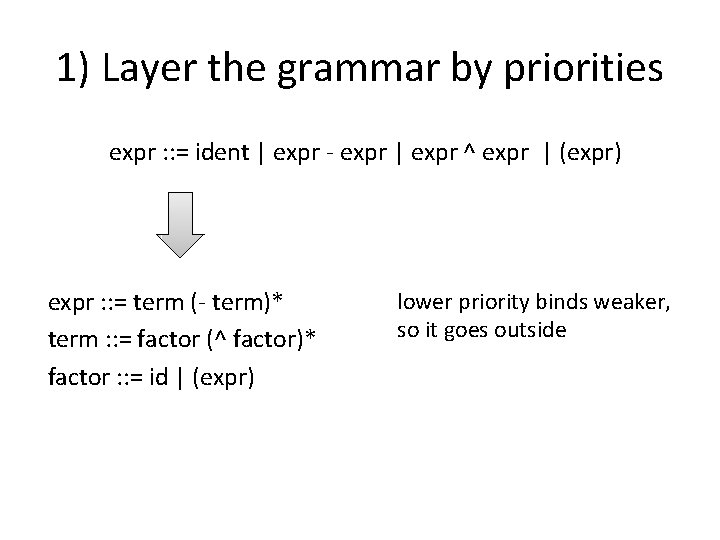 1) Layer the grammar by priorities

expr ::= ident | expr - expr | expr ^ expr | (expr)

expr ::= term (- term)*
term ::= factor (^ factor)*
factor ::= id | (expr)

lower priority binds weaker, so it goes outside